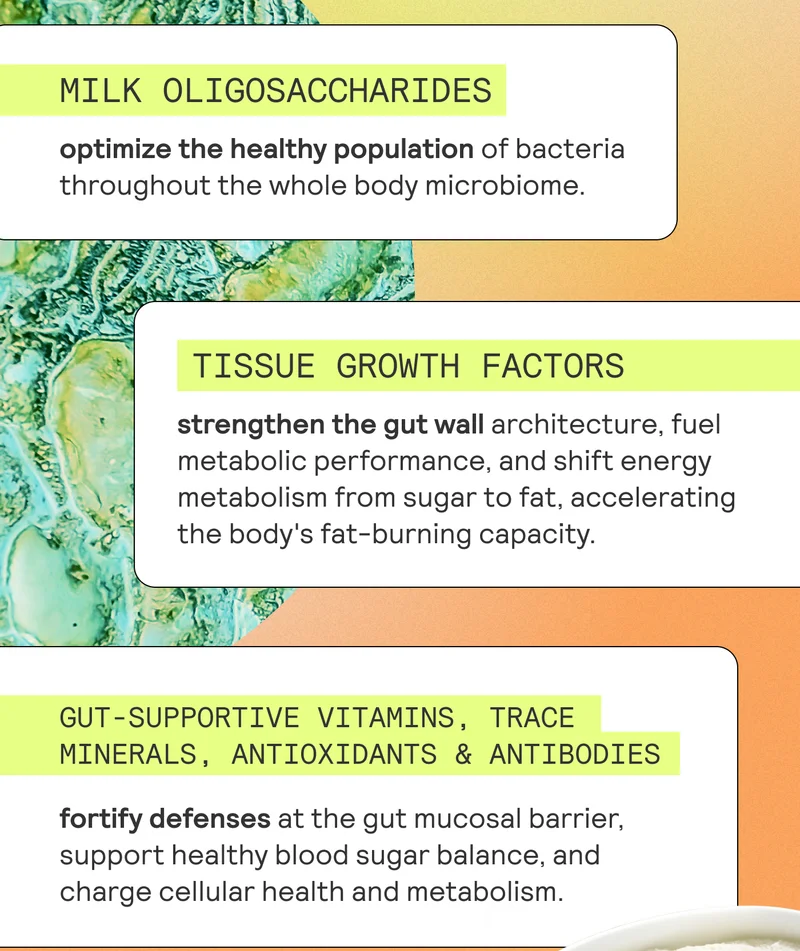 MILK OLIGOSACCHARIDES

optimize the healthy population of bacteria throughout the whole body microbiome.

TISSUE GROWTH FACTORS

strengthen the gut wall architecture, fuel metabolic performance, and shift energy metabolism from sugar to fat, accelerating the body's fat-burning capacity.

GUT-SUPPORTIVE VITAMINS, TRACE MINERALS, ANTIOXIDANTS & ANTIBODIES

fortify defenses at the gut mucosal barrier, support healthy blood sugar balance, and charge cellular health and metabolism.